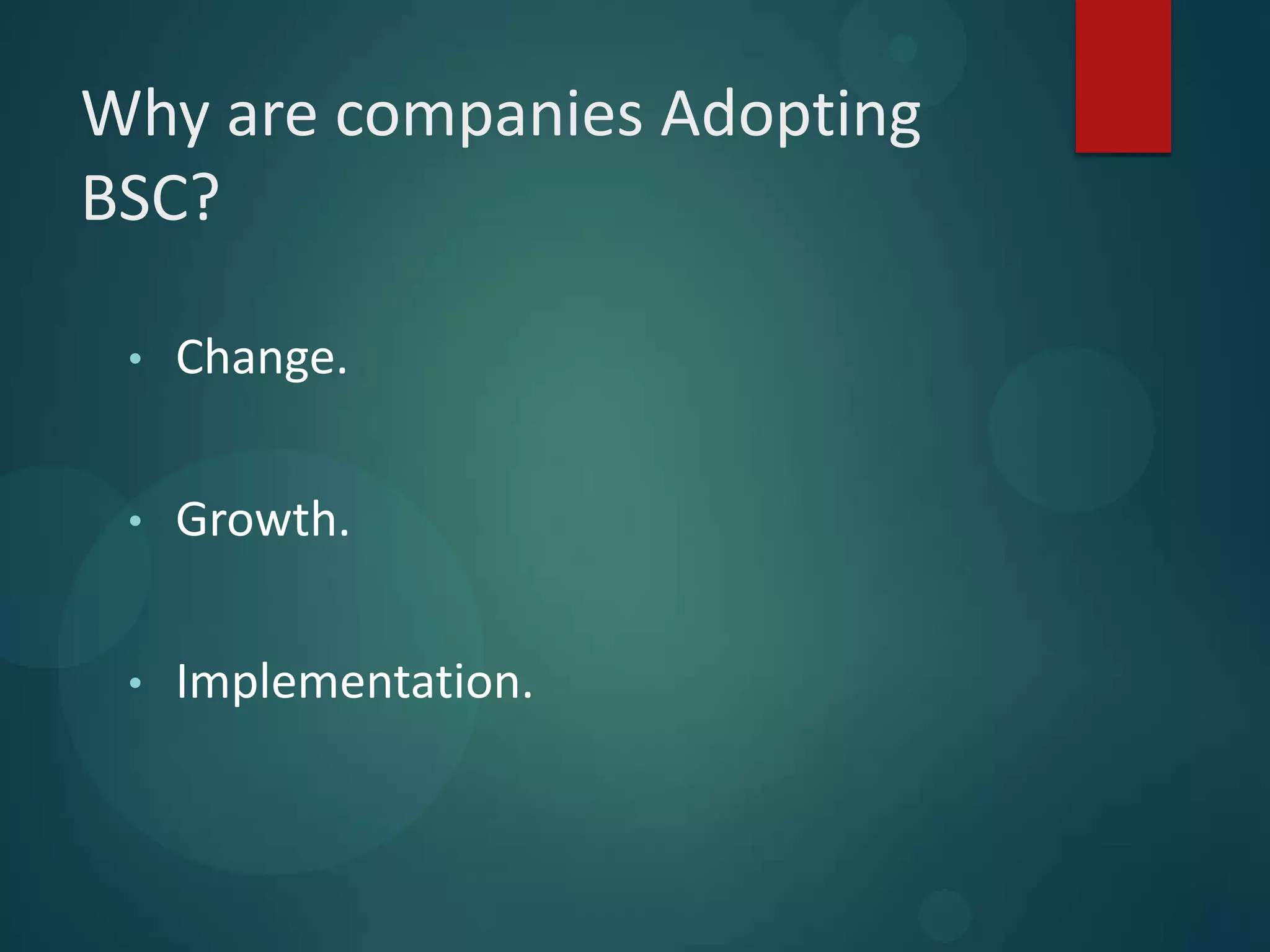 Why are companies Adopting BSC?

• Change.

• Growth.

• Implementation.